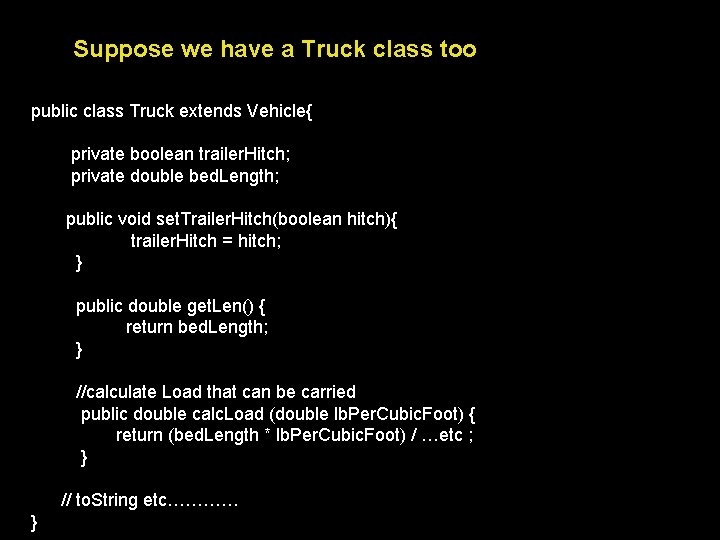 Suppose we have a Truck class too

public class Truck extends Vehicle{

private boolean trailerHitch;
private double bedLength;

public void setTrailerHitch(boolean hitch){
trailerHitch = hitch;
}

public double getLen() {
return bedLength;
}

//calculate Load that can be carried
public double calcLoad (double lbPerCubicFoot) {
return (bedLength * lbPerCubicFoot) / …etc ;
}

// toString etc…………
}